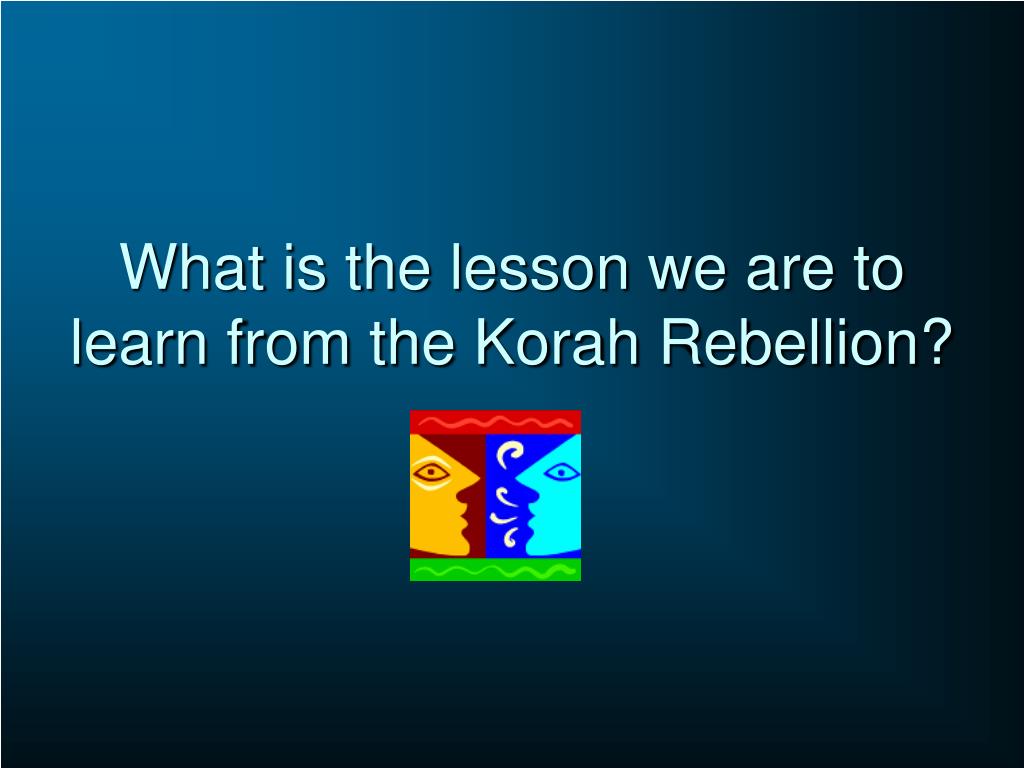 What is the lesson we are to learn from the Korah Rebellion?